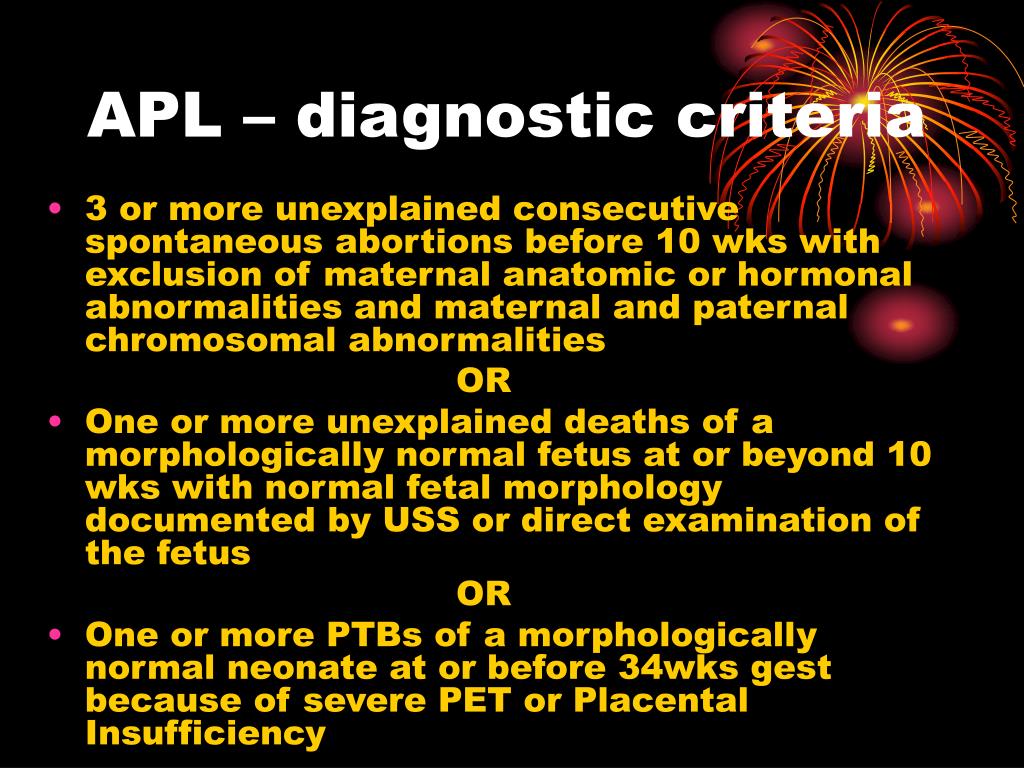 APL – diagnostic criteria

• 3 or more unexplained consecutive spontaneous abortions before 10 wks with exclusion of maternal anatomic or hormonal abnormalities and maternal and paternal chromosomal abnormalities

OR

• One or more unexplained deaths of a morphologically normal fetus at or beyond 10 wks with normal fetal morphology documented by USS or direct examination of the fetus

OR

• One or more PTBs of a morphologically normal neonate at or before 34wks gest because of severe PET or Placental Insufficiency